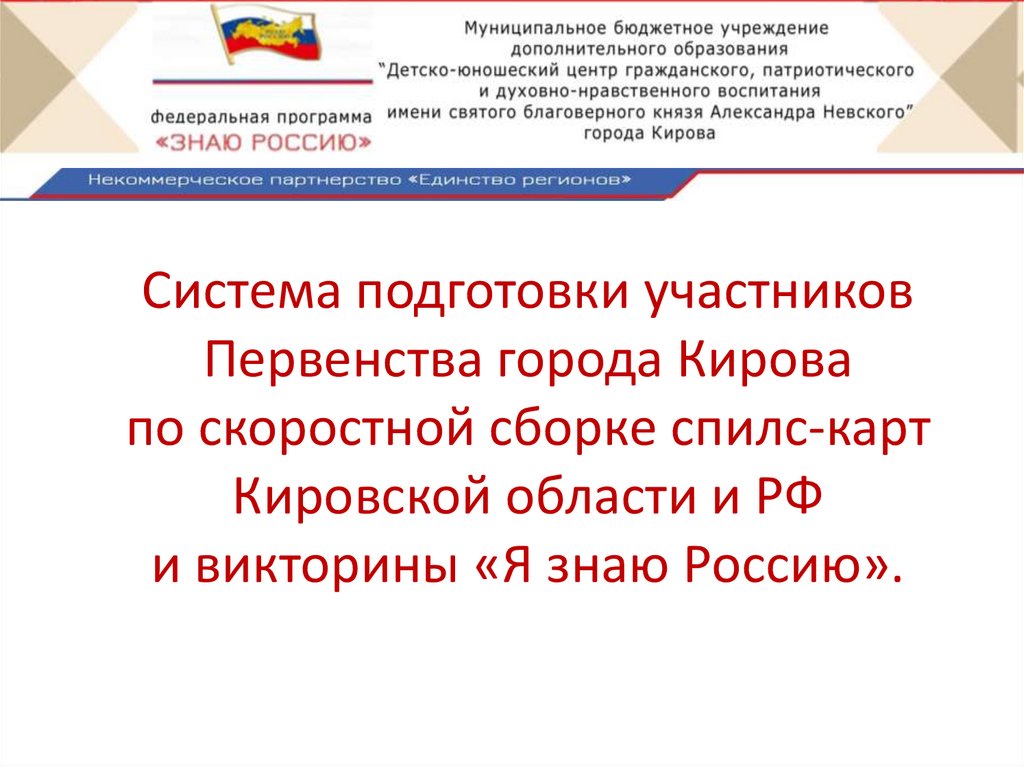 федеральная программа
«ЗНАЮ РОССИЮ»

Муниципальное бюджетное учреждение
дополнительного образования
"Детско-юношеский центр гражданского, патриотического
и духовно-нравственного воспитания
имени святого благоверного князя Александра Невского"
города Кирова

Некоммерческое партнерство «Единство регионов»

Система подготовки участников
Первенства города Кирова
по скоростной сборке спилс-карт
Кировской области и РФ
и викторины «Я знаю Россию».